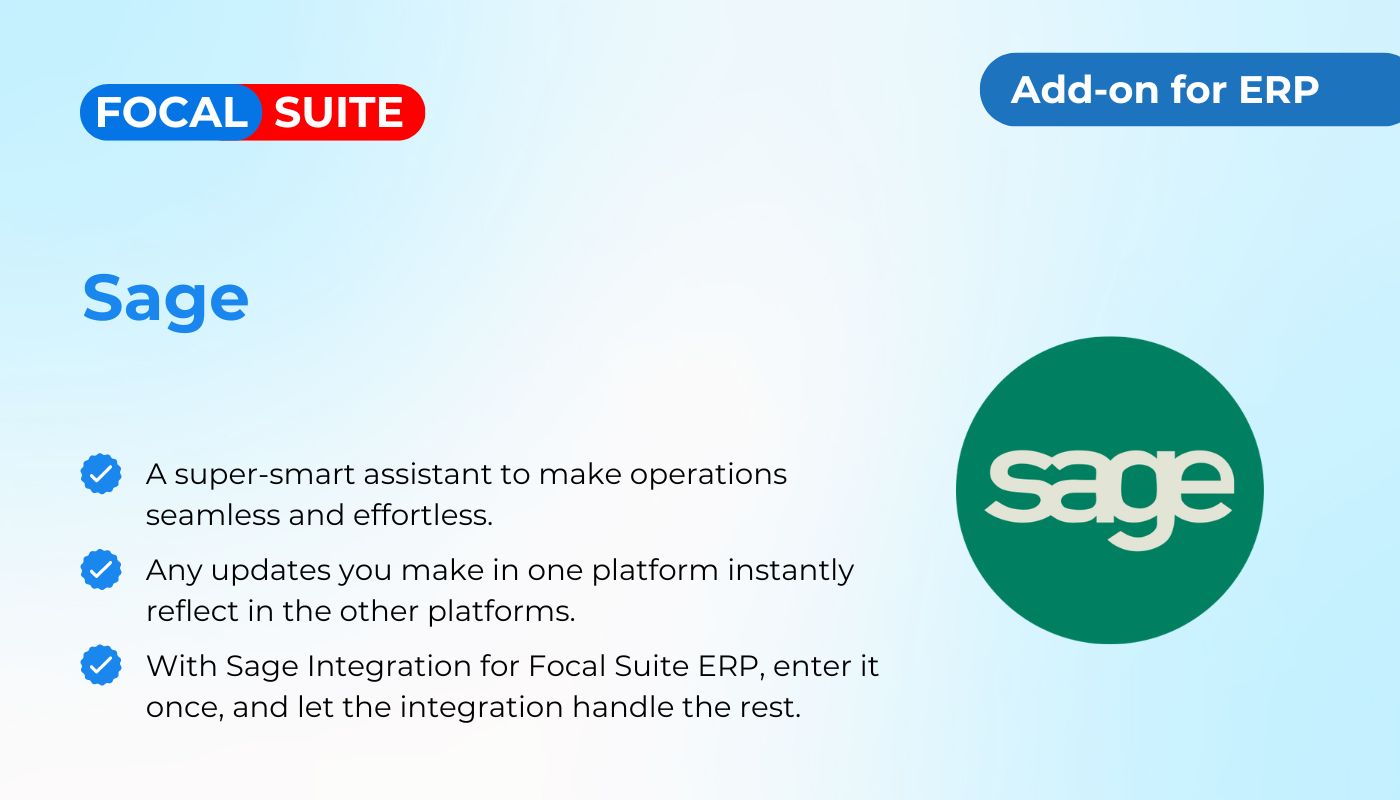 FOCAL SUITE

Add-on for ERP

Sage

A super-smart assistant to make operations seamless and effortless.

Any updates you make in one platform instantly reflect in the other platforms.

With Sage Integration for Focal Suite ERP, enter it once, and let the integration handle the rest.

sage